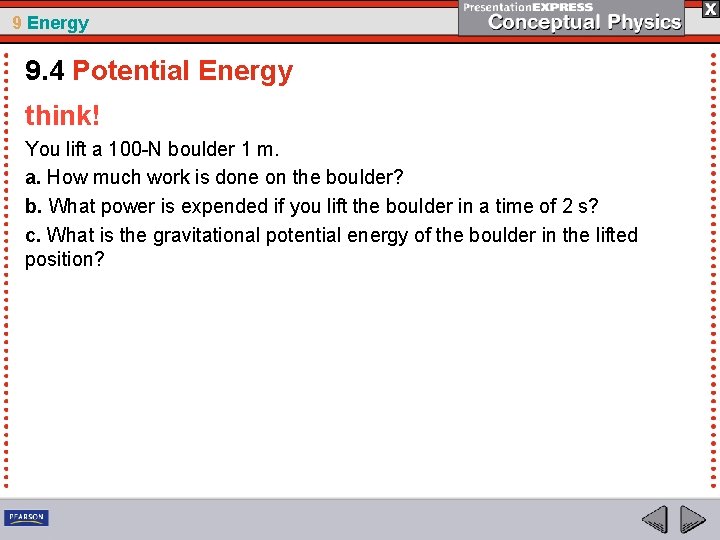 9 Energy

PresentationEXPRESS
Conceptual Physics

X

9.4 Potential Energy

think!

You lift a 100-N boulder 1 m.

a. How much work is done on the boulder?

b. What power is expended if you lift the boulder in a time of 2 s?

c. What is the gravitational potential energy of the boulder in the lifted position?

PEARSON